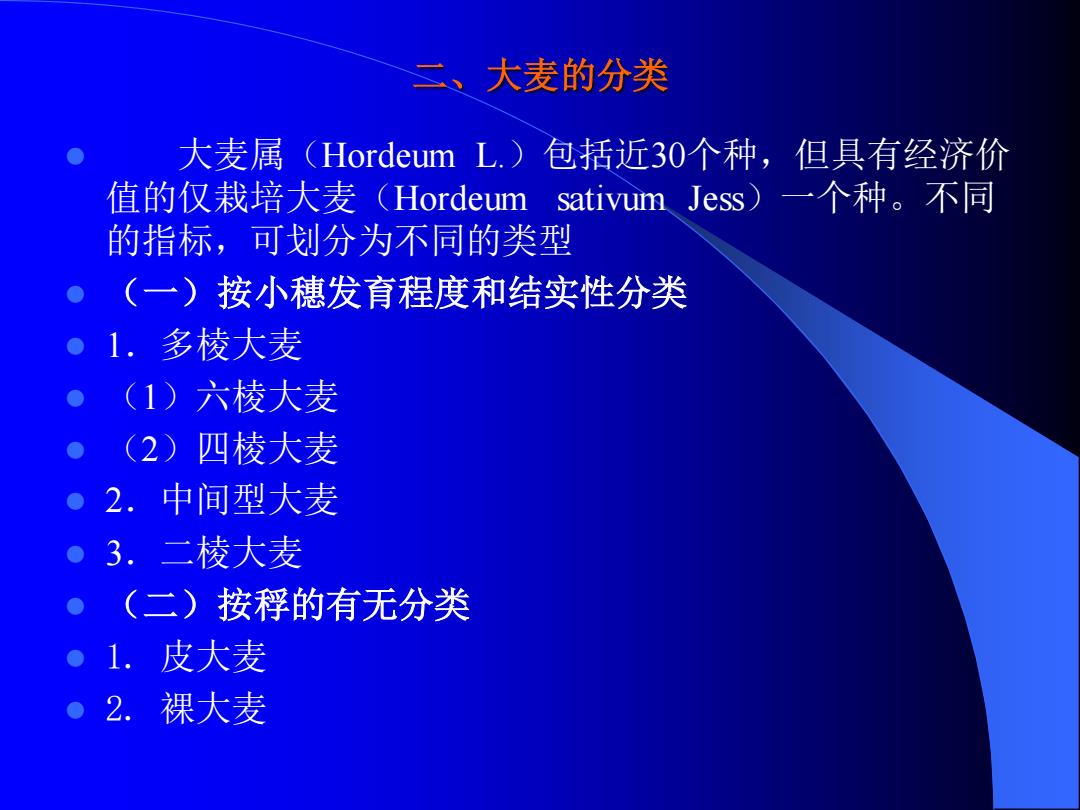 二、大麦的分类

大麦属（Hordeum L.）包括近30个种，但具有经济价值的仅栽培大麦（Hordeum sativum Jess）一个种。不同的指标，可划分为不同的类型

（一）按小穗发育程度和结实性分类

1．多棱大麦

（1）六棱大麦

（2）四棱大麦

2．中间型大麦

3．二棱大麦

（二）按稃的有无分类

1. 皮大麦

2. 裸大麦